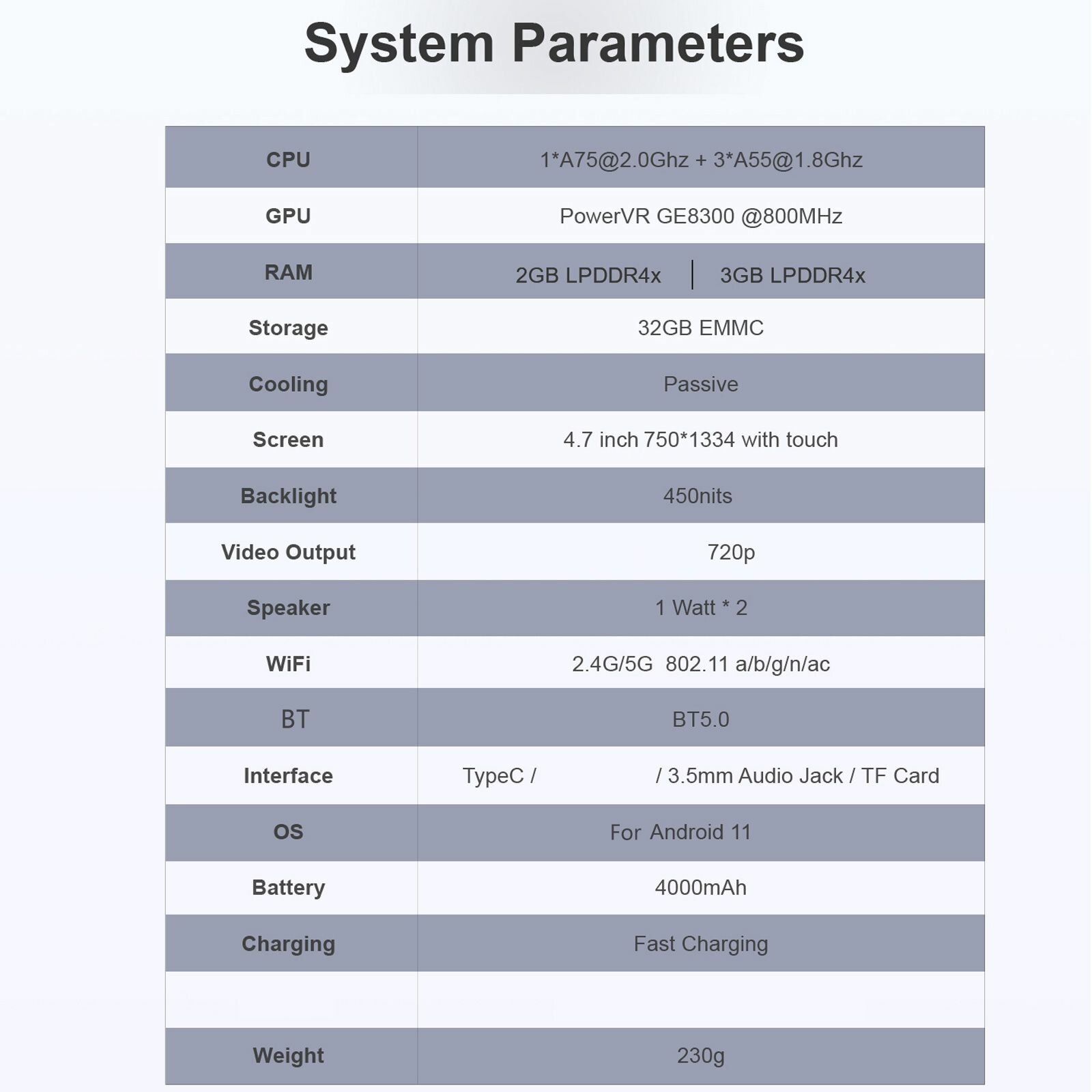 System Parameters

| CPU | 1*A75@2.0Ghz + 3*A55@1.8Ghz |
|---|---|
| GPU | PowerVR GE8300 @800MHz |
| RAM | 2GB LPDDR4x \| 3GB LPDDR4x |
| Storage | 32GB EMMC |
| Cooling | Passive |
| Screen | 4.7 inch 750*1334 with touch |
| Backlight | 450nits |
| Video Output | 720p |
| Speaker | 1 Watt * 2 |
| WiFi | 2.4G/5G 802.11 a/b/g/n/ac |
| BT | BT5.0 |
| Interface | TypeC / / 3.5mm Audio Jack / TF Card |
| OS | For Android 11 |
| Battery | 4000mAh |
| Charging | Fast Charging |
| | |
| Weight | 230g |